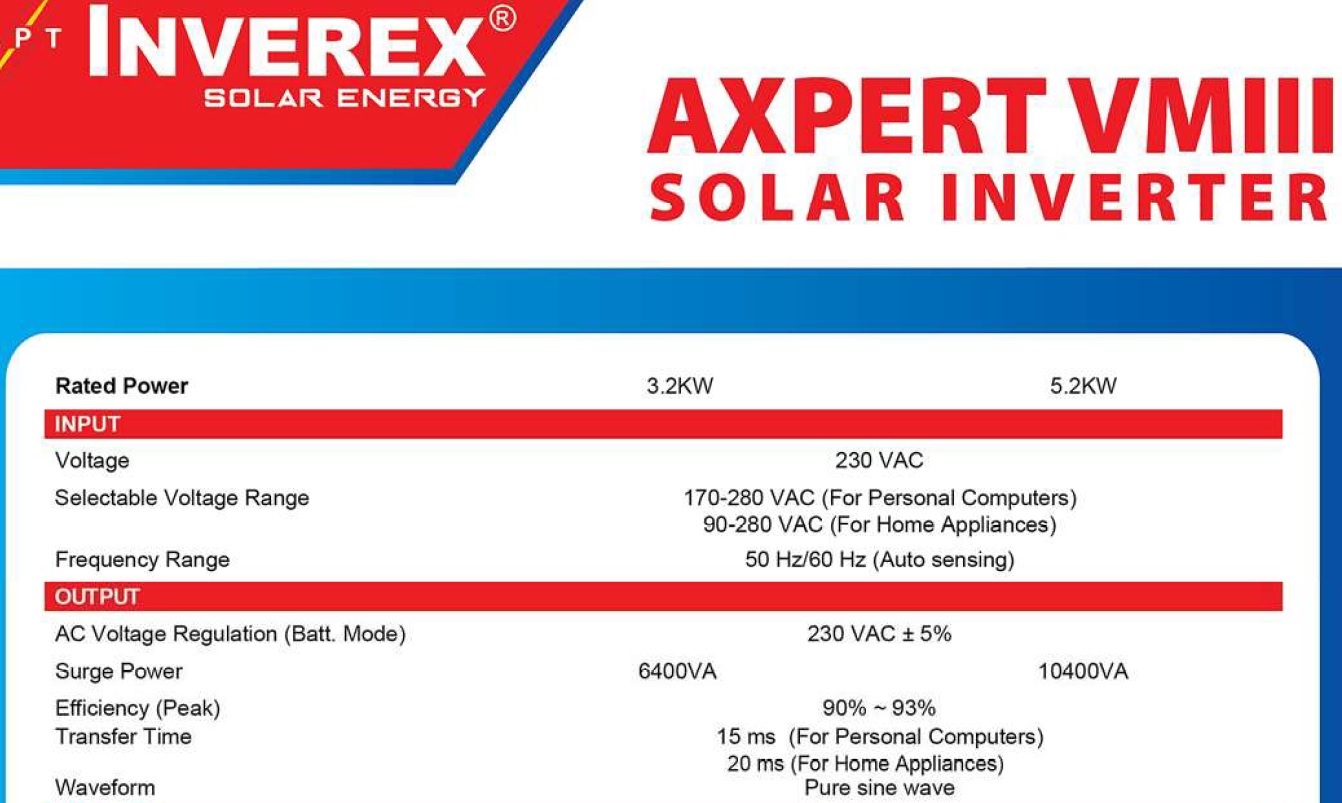 P T INVEREX®
SOLAR ENERGY

AXPERT VMIII
SOLAR INVERTER

| Rated Power | 3.2KW | 5.2KW |
|---|---|---|
| INPUT | | |
| Voltage | 230 VAC | |
| Selectable Voltage Range | 170-280 VAC (For Personal Computers) 90-280 VAC (For Home Appliances) | |
| Frequency Range | 50 Hz/60 Hz (Auto sensing) | |
| OUTPUT | | |
| AC Voltage Regulation (Batt. Mode) | 230 VAC ± 5% | |
| Surge Power | 6400VA | 10400VA |
| Efficiency (Peak) | 90% ~ 93% | |
| Transfer Time | 15 ms (For Personal Computers) 20 ms (For Home Appliances) | |
| Waveform | Pure sine wave | |